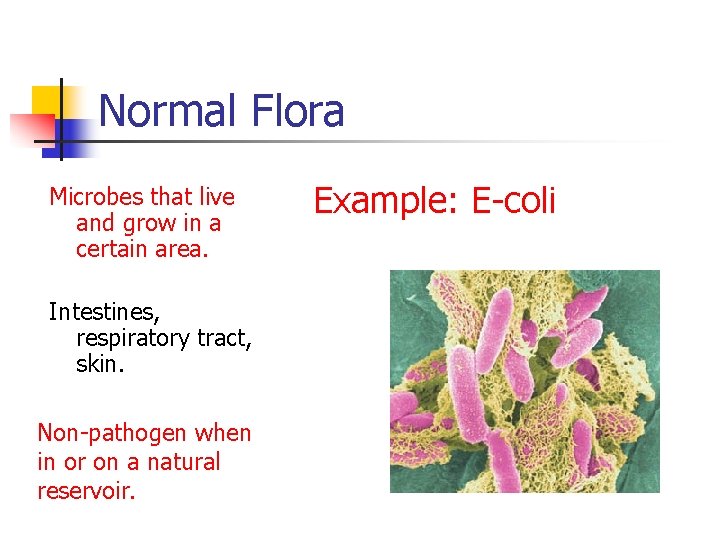 Normal Flora

Microbes that live and grow in a certain area.

Intestines, respiratory tract, skin.

Non-pathogen when in or on a natural reservoir.

Example: E-coli